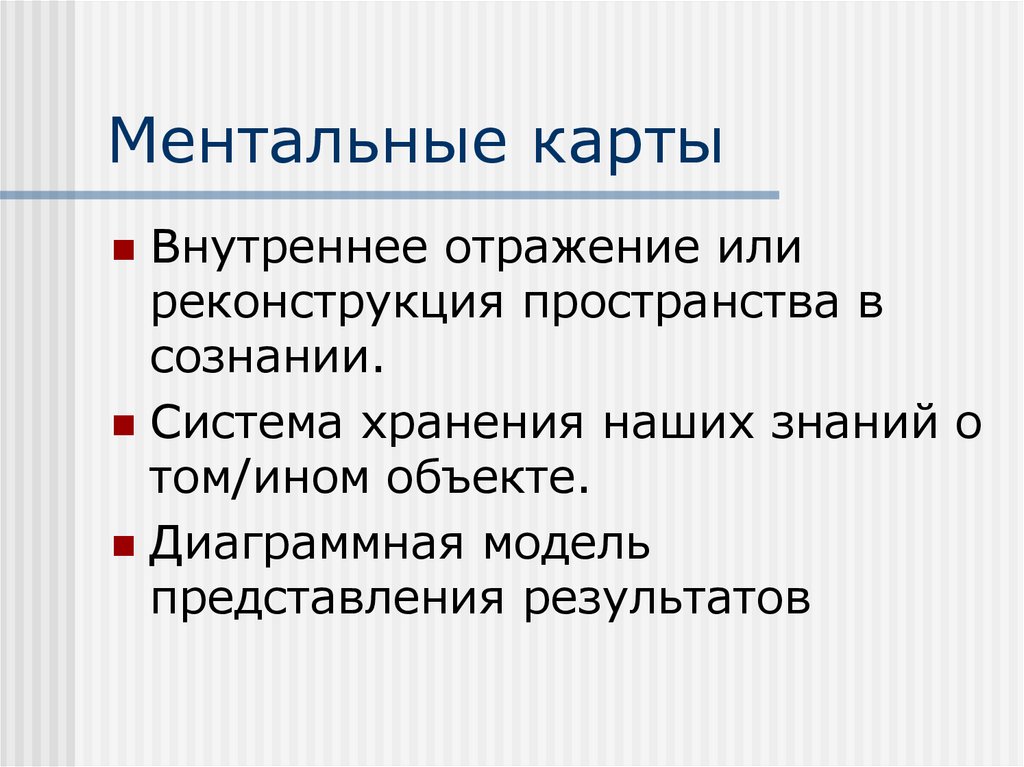 Ментальные карты

- Внутреннее отражение или реконструкция пространства в сознании.
- Система хранения наших знаний о том/ином объекте.
- Диаграммная модель представления результатов